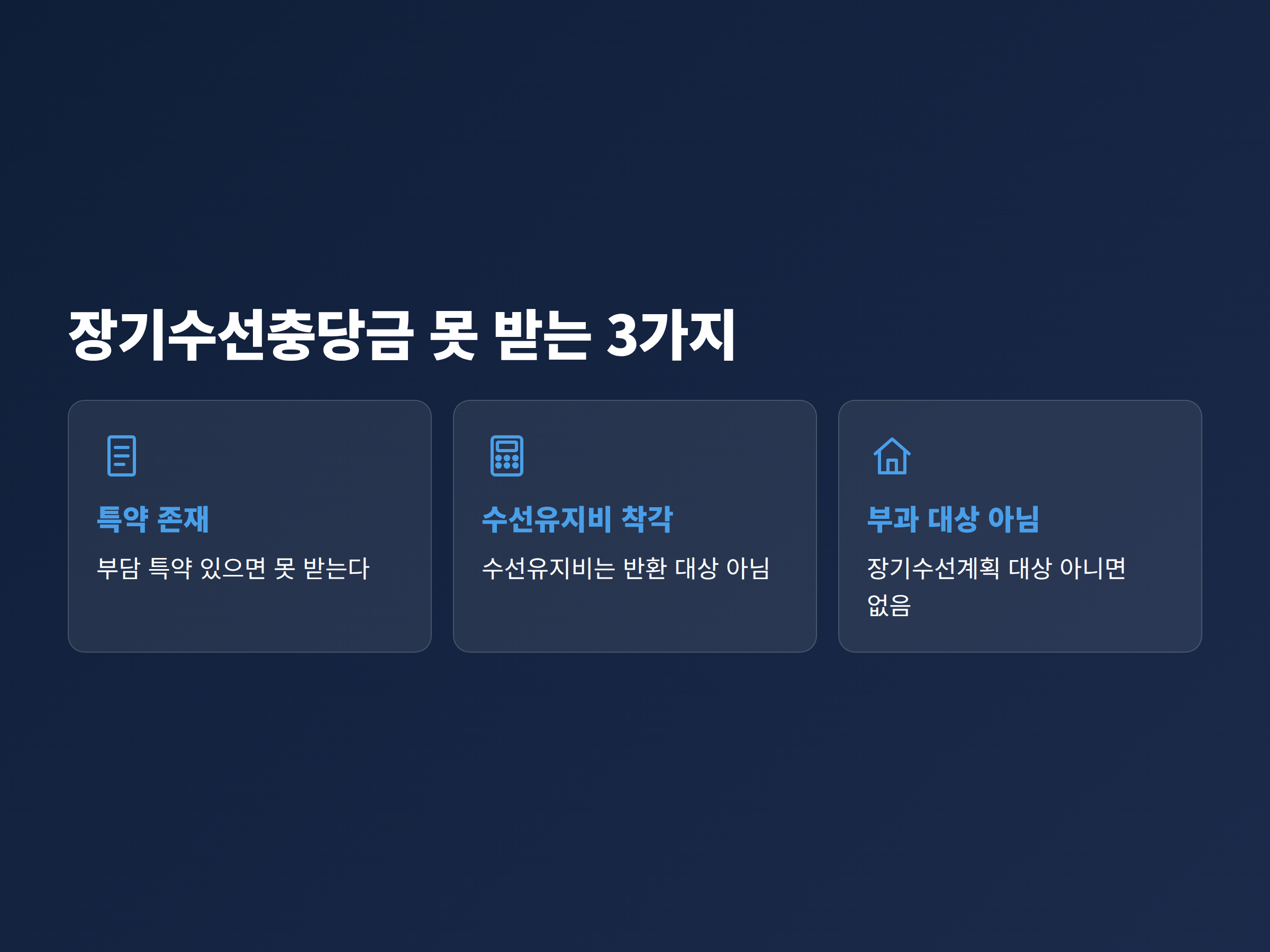 장기수선충당금 못 받는 3가지

특약 존재

부담 특약 있으면 못 받는다

수선유지비 착각

수선유지비는 반환 대상 아님

부과 대상 아님

장기수선계획 대상 아니면 없음